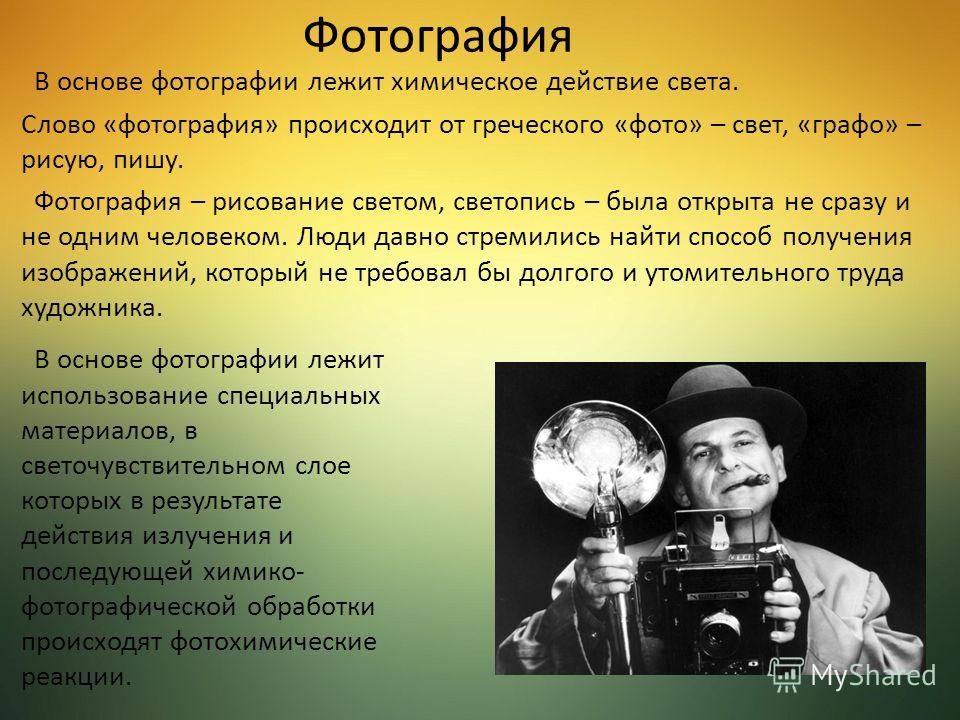 Фотография

В основе фотографии лежит химическое действие света.

Слово «фотография» происходит от греческого «фото» – свет, «графо» – рисую, пишу.

Фотография – рисование светом, светопись – была открыта не сразу и не одним человеком. Люди давно стремились найти способ получения изображений, который не требовал бы долгого и утомительного труда художника.

В основе фотографии лежит использование специальных материалов, в светочувствительном слое которых в результате действия излучения и последующей химико-фотографической обработки происходят фотохимические реакции.

MyShared